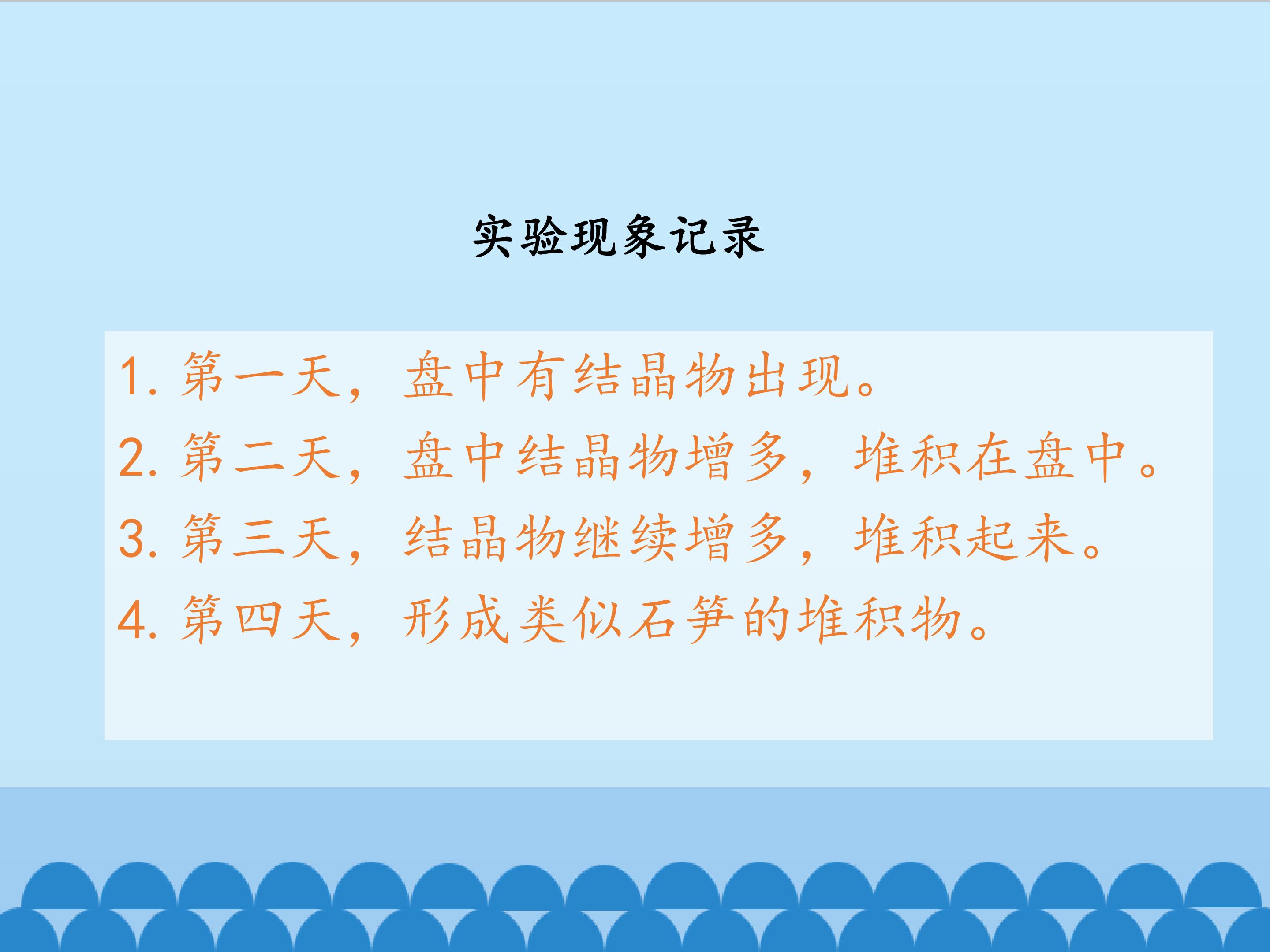 实验现象记录

1. 第一天，盘中有结晶物出现。
2. 第二天，盘中结晶物增多，堆积在盘中。
3. 第三天，结晶物继续增多，堆积起来。
4. 第四天，形成类似石笋的堆积物。